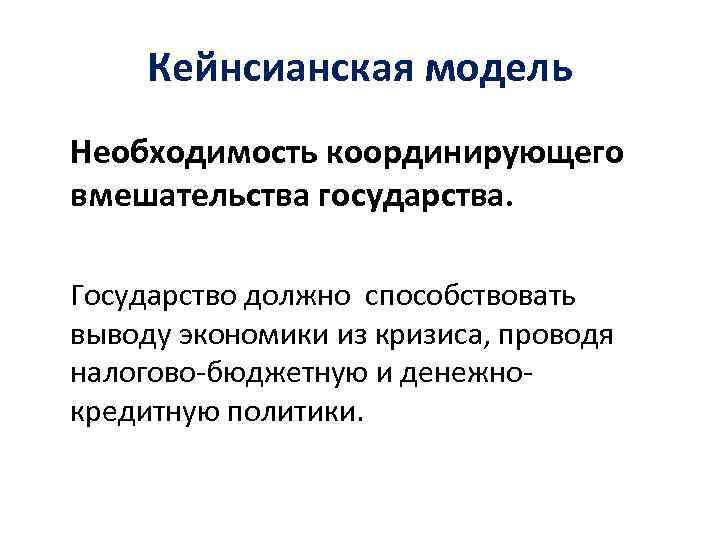 Кейнсианская модель

Необходимость координирующего вмешательства государства.

Государство должно способствовать выводу экономики из кризиса, проводя налогово-бюджетную и денежно-кредитную политики.